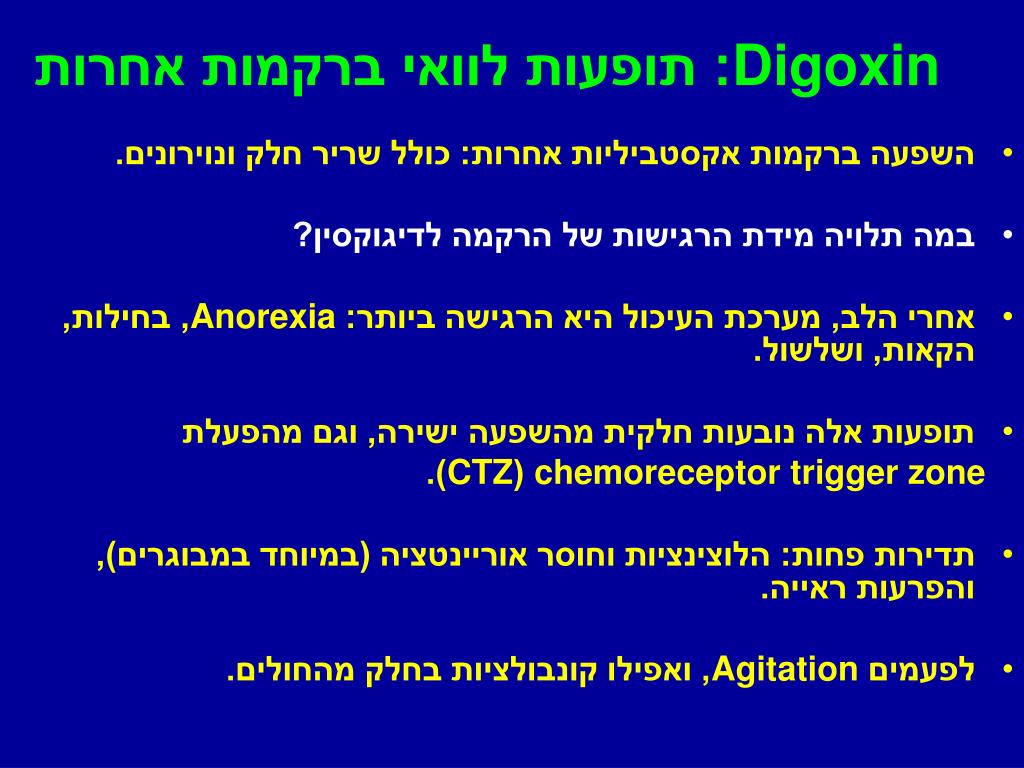 Digoxin: תופעות לוואי ברקמות אחרות

• השפעה ברקמות אקסטביליות אחרות: כולל שריר חלק ונוירונים.

• במה תלויה מידת הרגישות של הרקמה לדיגוקסין?

• אחרי הלב, מערכת העיכול היא הרגישה ביותר: Anorexia, בחילות, הקאות, ושלשול.

• תופעות אלה נובעות חלקית מהשפעה ישירה, וגם מהפעלת chemoreceptor trigger zone (CTZ).

• תדירות פחות: הלוצינציות וחוסר אוריינטציה (במיוחד במבוגרים), והפרעות ראייה.

• לפעמים Agitation, ואפילו קונבולציות בחלק מהחולים.